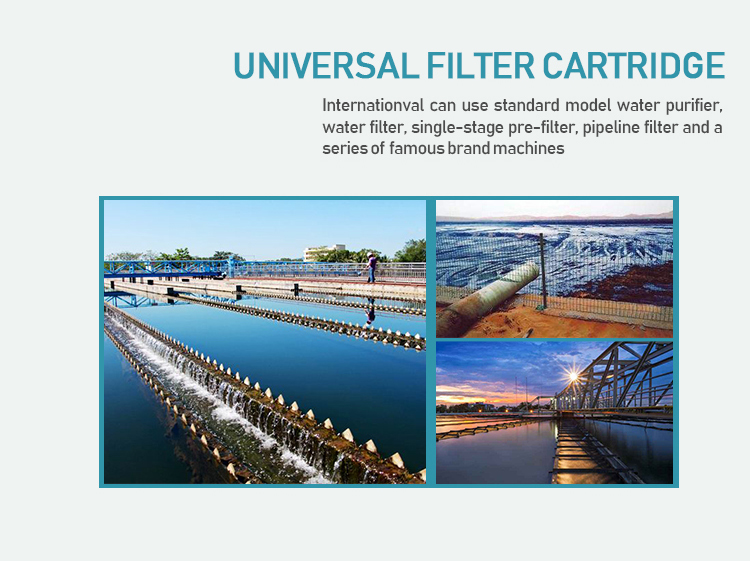 UNIVERSAL FILTER CARTRIDGE

Internationval can use standard model water purifier, water filter, single-stage pre-filter, pipeline filter and a series of famous brand machines